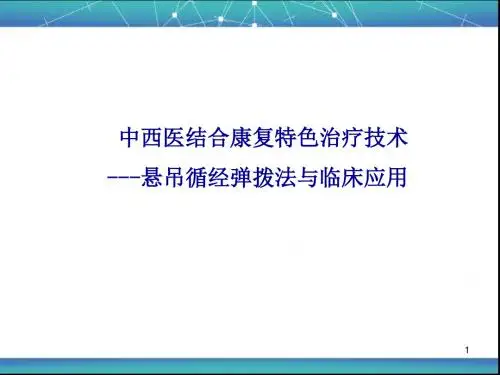 中西医结合康复特色治疗技术

---悬吊循经弹拨法与临床应用

1